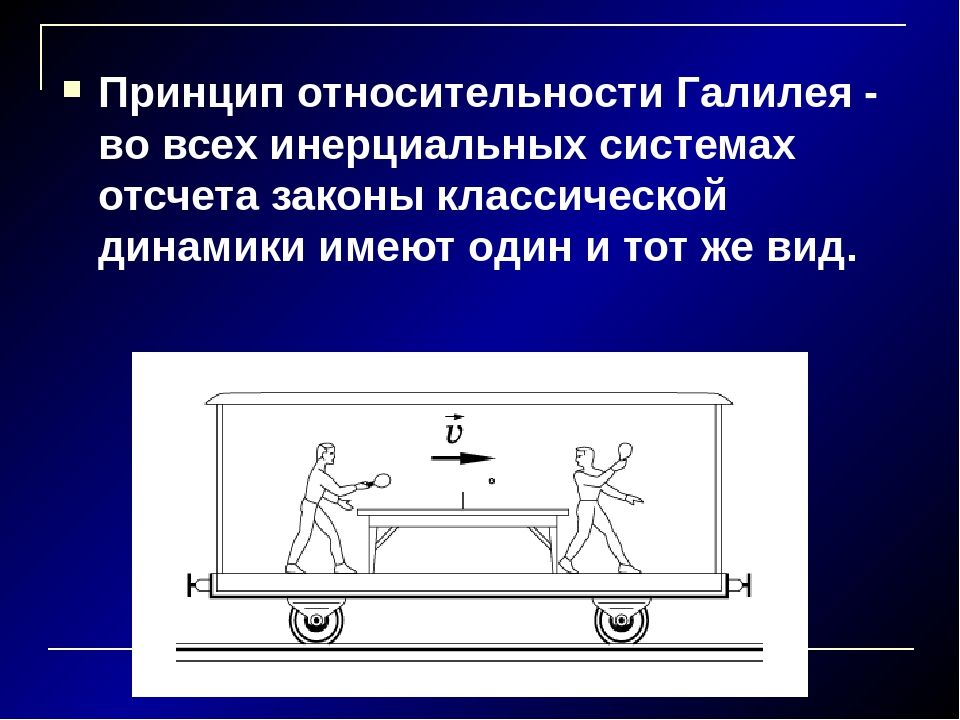 Принцип относительности Галилея - во всех инерциальных системах отсчета законы классической динамики имеют один и тот же вид.

$\vec{v}$